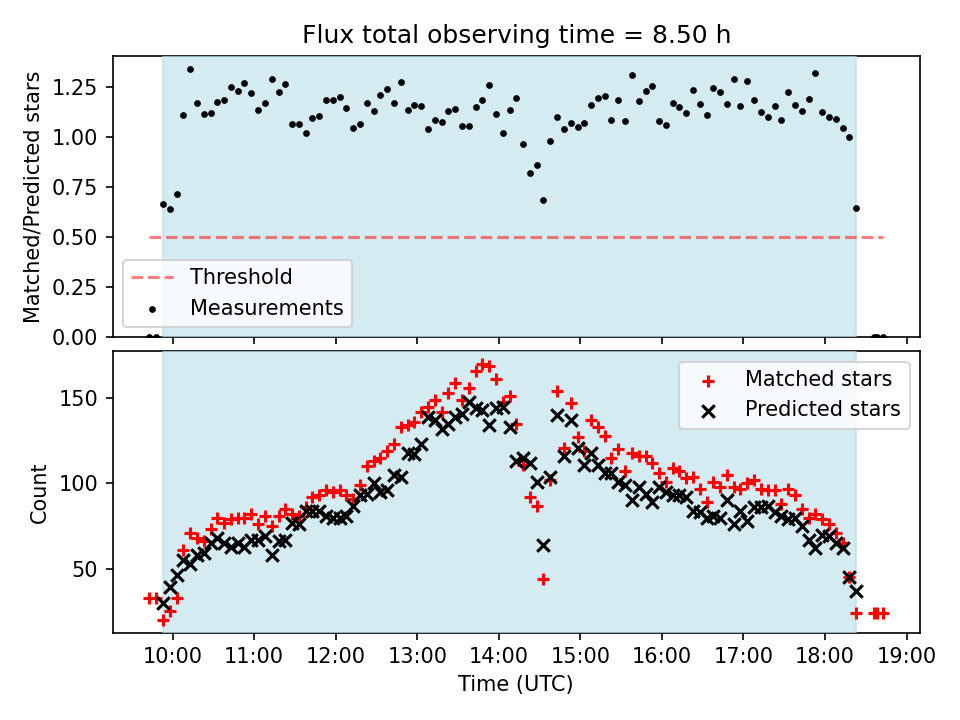 Flux total observing time = 8.50 h

Matched/Predicted stars

1.25
1.00
0.75
0.50
0.25
0.00

Threshold
Measurements

Count

150
100
50

Matched stars
Predicted stars

10:00 11:00 12:00 13:00 14:00 15:00 16:00 17:00 18:00 19:00
Time (UTC)